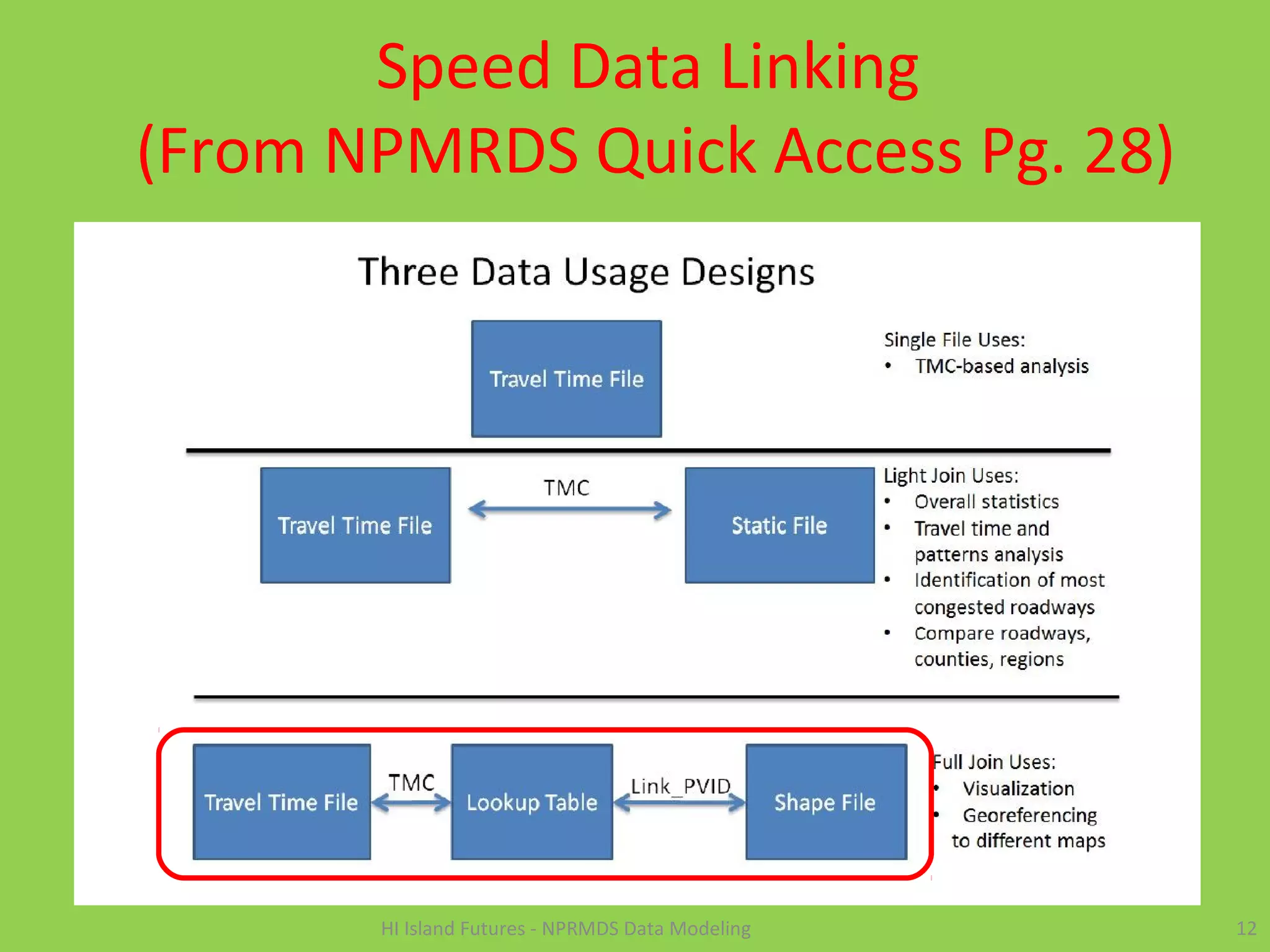 Speed Data Linking
(From NPMRDS Quick Access Pg. 28)

Three Data Usage Designs

Travel Time File

Single File Uses:
• TMC-based analysis

Travel Time File

TMC

Static File

Light Join Uses:
• Overall statistics
• Travel time and patterns analysis
• Identification of most congested roadways
• Compare roadways, counties, regions

Travel Time File

TMC

Lookup Table

Link_PVID

Shape File

Full Join Uses:
• Visualization
• Georeferencing to different maps

HI Island Futures - NPRMDS Data Modeling

12